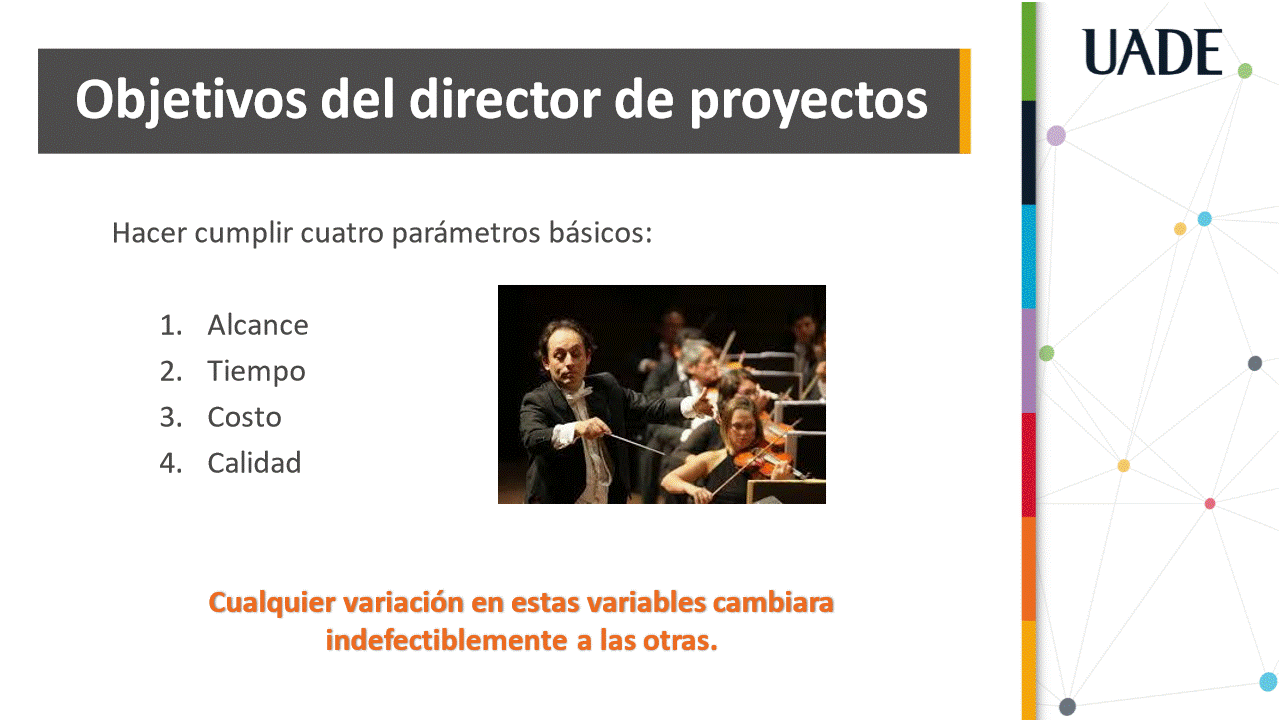 UADE

Objetivos del director de proyectos

Hacer cumplir cuatro parámetros básicos:

1. Alcance
2. Tiempo
3. Costo
4. Calidad

Cualquier variación en estas variables cambiara indefectiblemente a las otras.